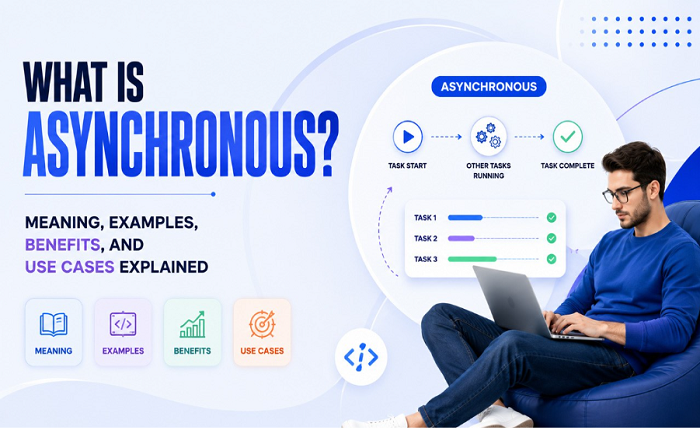 WHAT IS ASYNCHRONOUS?

MEANING, EXAMPLES, BENEFITS, AND USE CASES EXPLAINED

MEANING
EXAMPLES
BENEFITS
USE CASES

ASYNCHRONOUS

TASK START
OTHER TASKS RUNNING
TASK COMPLETE

TASK 1
TASK 2
TASK 3